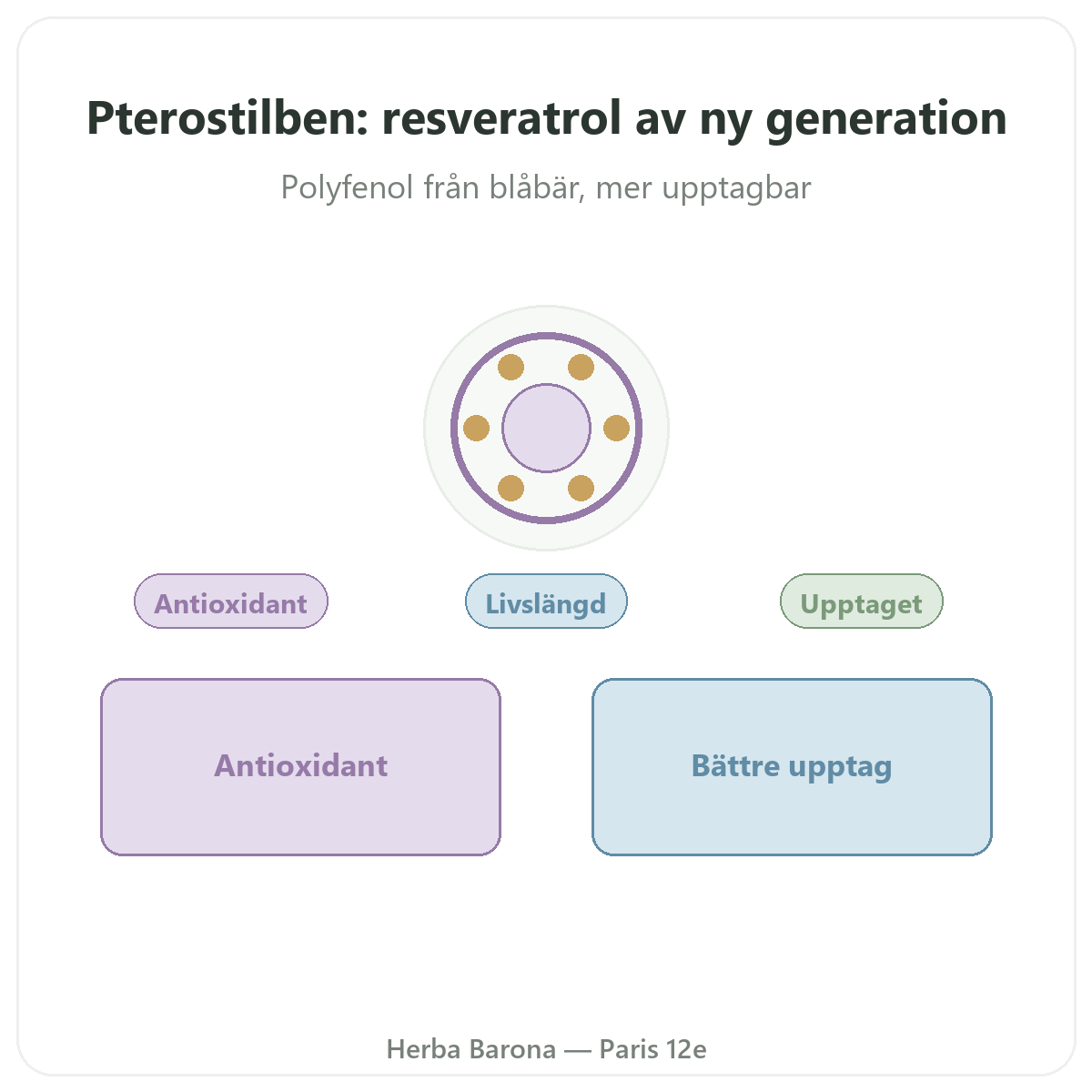 Pterostilben: resveratrol av ny generation

Polyfenol från blåbär, mer upptagbar

Antioxidant

Livslängd

Upptaget

Antioxidant

Bättre upptag

Herba Barona — Paris 12e